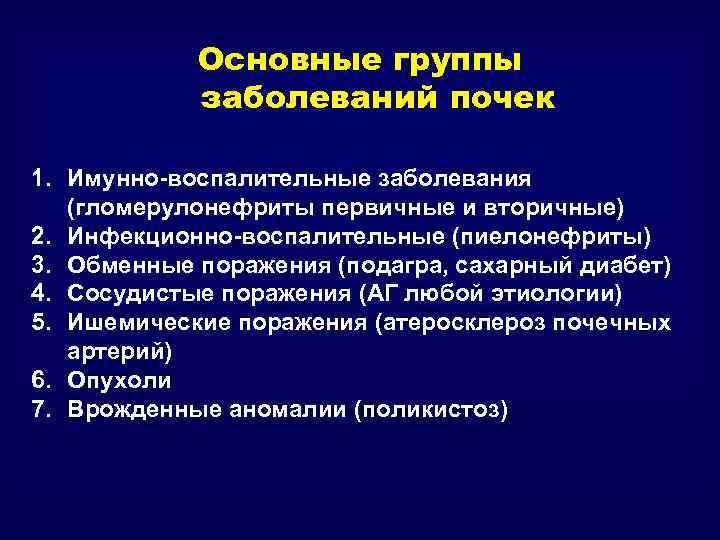 Основные группы заболеваний почек

1. Имунно-воспалительные заболевания (гломерулонефриты первичные и вторичные)
2. Инфекционно-воспалительные (пиелонефриты)
3. Обменные поражения (подагра, сахарный диабет)
4. Сосудистые поражения (АГ любой этиологии)
5. Ишемические поражения (атеросклероз почечных артерий)
6. Опухоли
7. Врожденные аномалии (поликистоз)